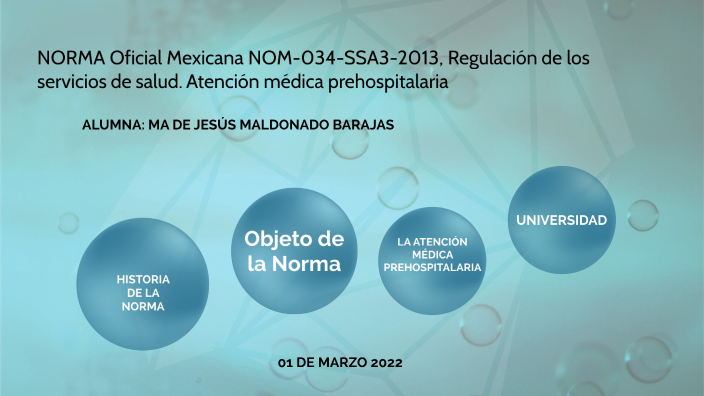 NORMA Oficial Mexicana NOM-034-SSA3-2013, Regulación de los servicios de salud. Atención médica prehospitalaria

ALUMNA: MA DE JESÚS MALDONADO BARAJAS

HISTORIA DE LA NORMA

Objeto de la Norma

LA ATENCIÓN MÉDICA PREHOSPITALARIA

UNIVERSIDAD

01 DE MARZO 2022